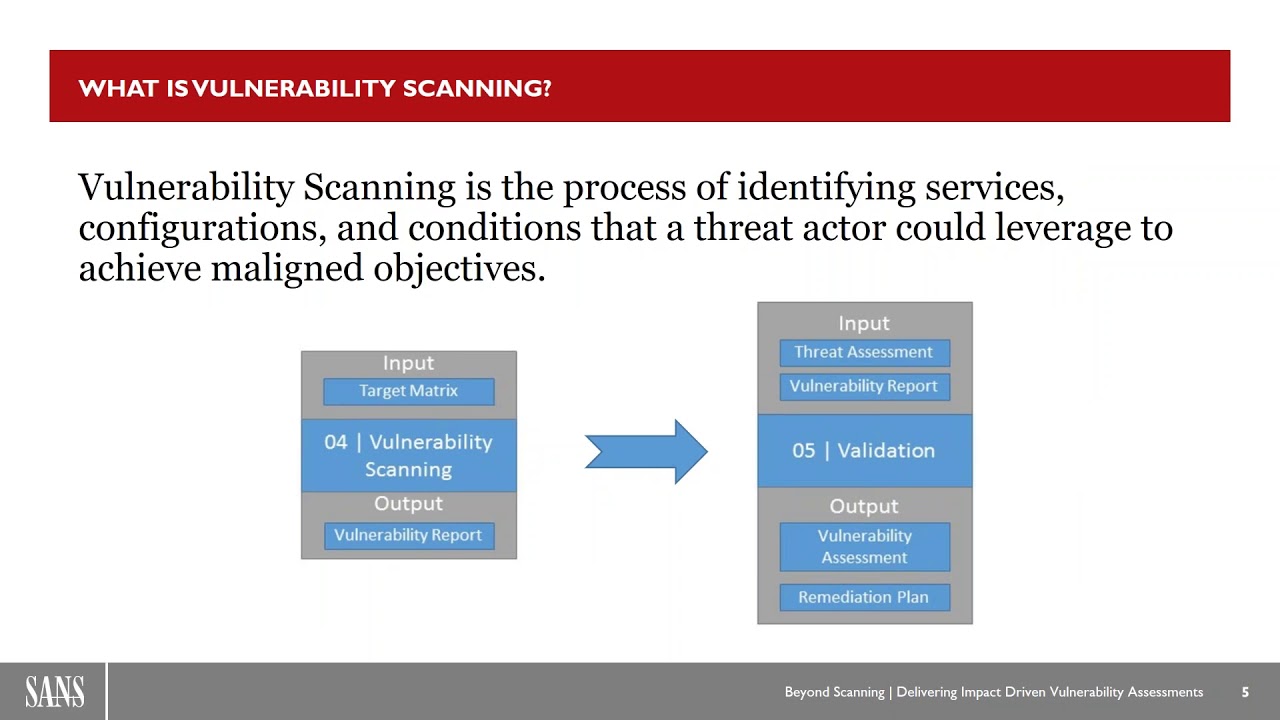 WHAT IS VULNERABILITY SCANNING?

Vulnerability Scanning is the process of identifying services, configurations, and conditions that a threat actor could leverage to achieve maligned objectives.

Input
Target Matrix
04 | Vulnerability Scanning
Output
Vulnerability Report

Input
Threat Assessment
Vulnerability Report
05 | Validation
Output
Vulnerability Assessment
Remediation Plan

SANS

Beyond Scanning | Delivering Impact Driven Vulnerability Assessments 5